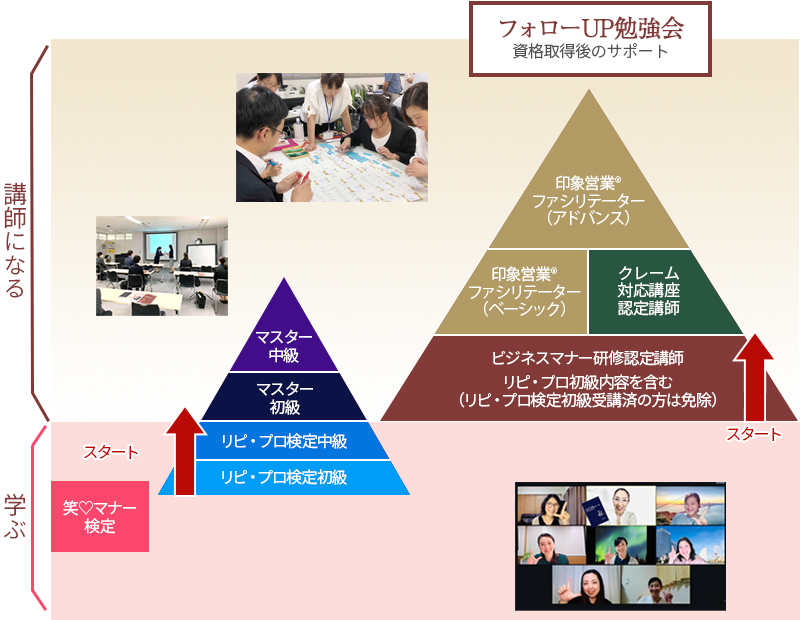 フォローUP勉強会
資格取得後のサポート

講師になる

印象営業®
ファシリテーター
（アドバンス）

印象営業®
ファシリテーター
（ベーシック）

クレーム
対応講座
認定講師

ビジネスマナー研修認定講師
リピ・プロ初級内容を含む
（リピ・プロ検定初級受講済の方は免除）

スタート

マスター
中級

マスター
初級

リピ・プロ検定中級

リピ・プロ検定初級

スタート

学ぶ

笑♡マナー
検定